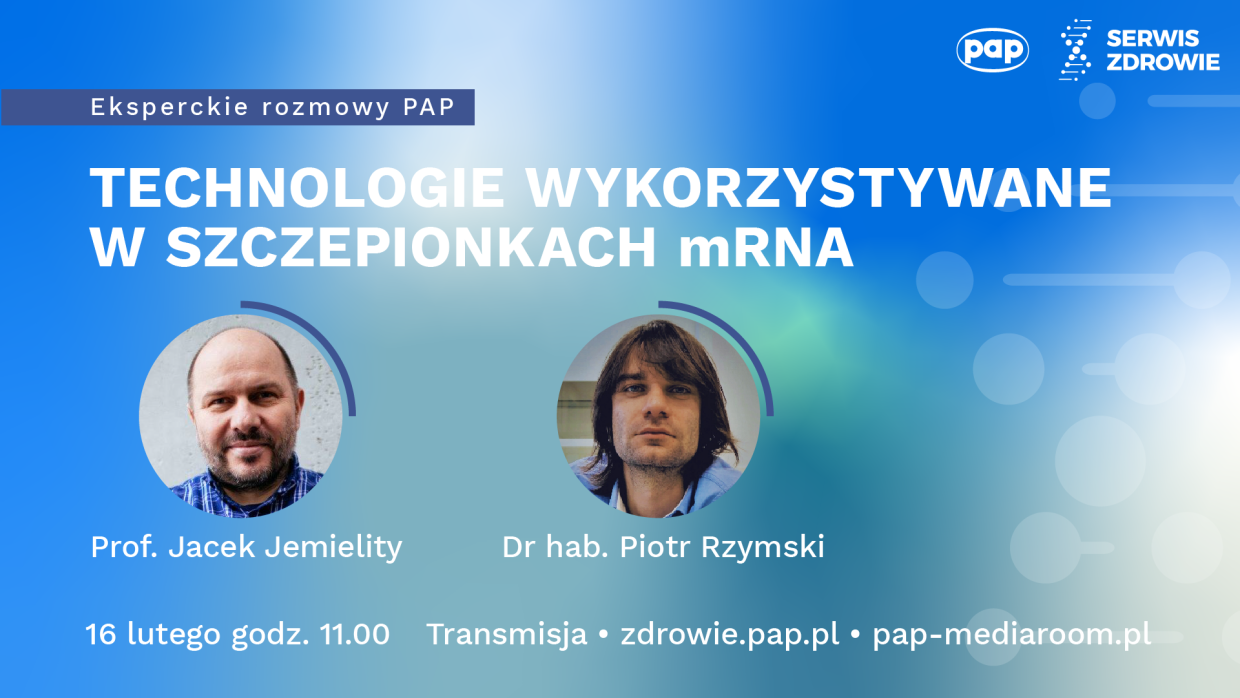 pap

SERWIS ZDROWIE

Eksperckie rozmowy PAP

TECHNOLOGIE WYKORZYSTYWANE W SZCZEPIONKACH mRNA

Prof. Jacek Jemielity

Dr hab. Piotr Rzymski

16 lutego godz. 11.00 Transmisja • zdrowie.pap.pl • pap-mediaroom.pl